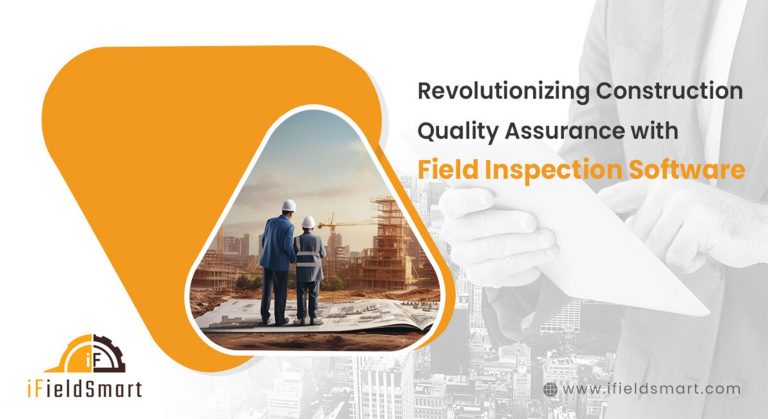 Revolutionizing Construction Quality Assurance with Field Inspection Software

iF

iFieldSmart

www.ifieldsmart.com